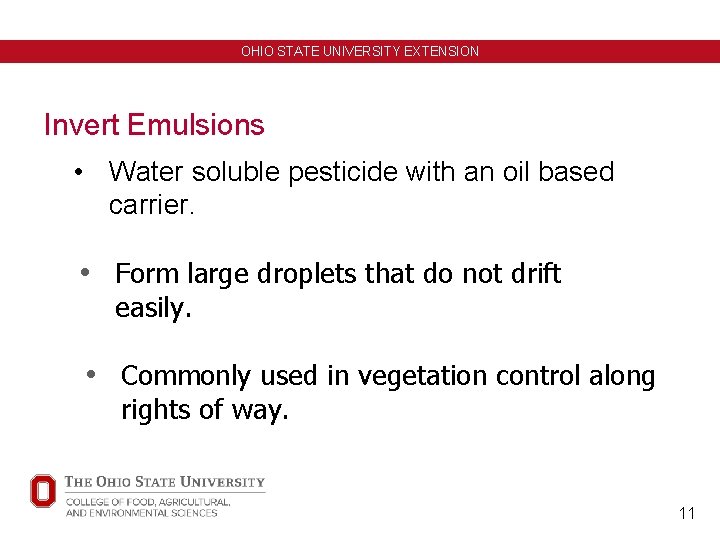 OHIO STATE UNIVERSITY EXTENSION

Invert Emulsions

• Water soluble pesticide with an oil based carrier.

• Form large droplets that do not drift easily.

• Commonly used in vegetation control along rights of way.

THE OHIO STATE UNIVERSITY

COLLEGE OF FOOD, AGRICULTURAL, AND ENVIRONMENTAL SCIENCES

11